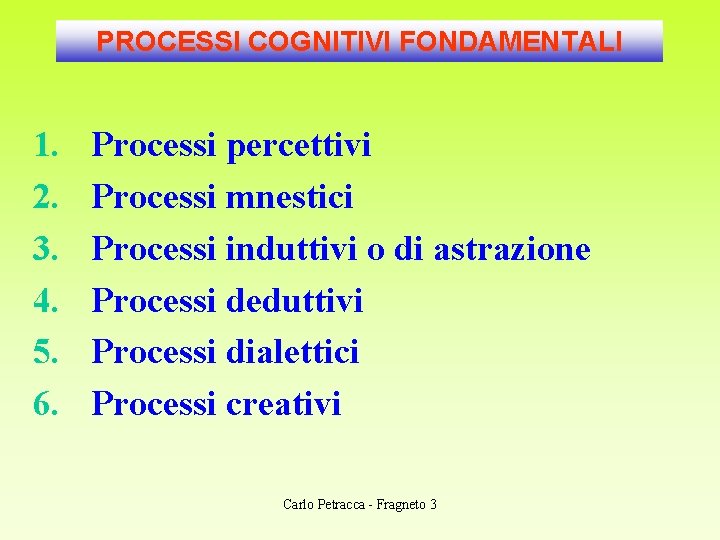 PROCESSI COGNITIVI FONDAMENTALI

1. Processi percettivi
2. Processi mnestici
3. Processi induttivi o di astrazione
4. Processi deduttivi
5. Processi dialettici
6. Processi creativi

Carlo Petracca - Fragneto 3